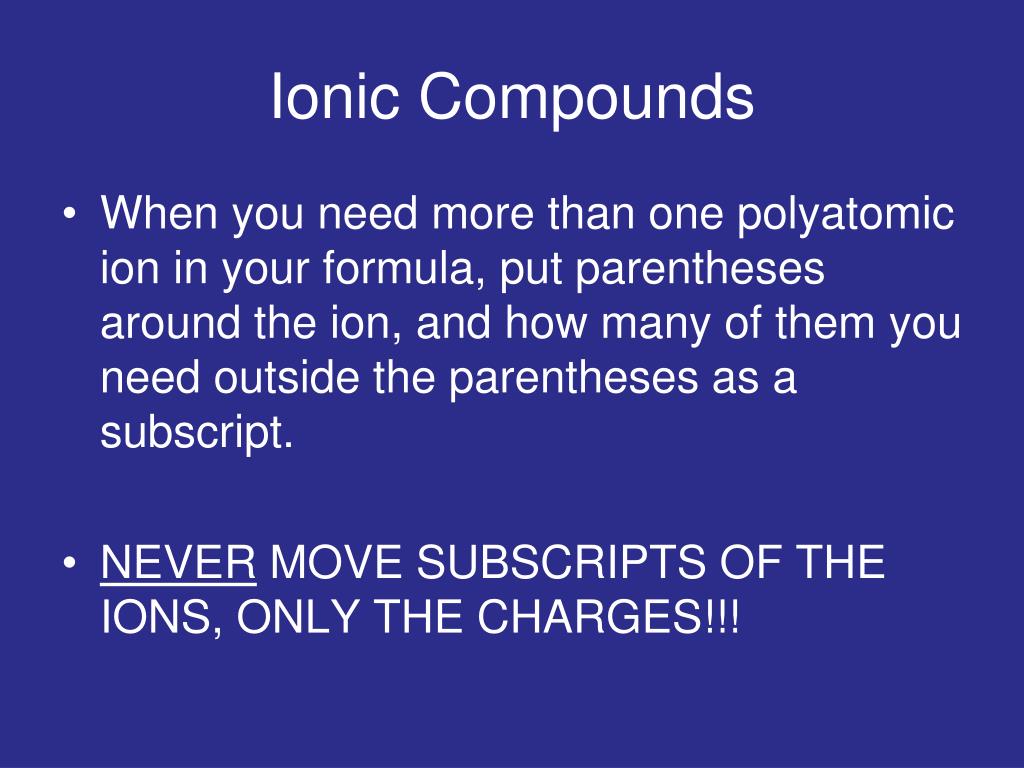 Ionic Compounds

• When you need more than one polyatomic ion in your formula, put parentheses around the ion, and how many of them you need outside the parentheses as a subscript.

• NEVER MOVE SUBSCRIPTS OF THE IONS, ONLY THE CHARGES!!!